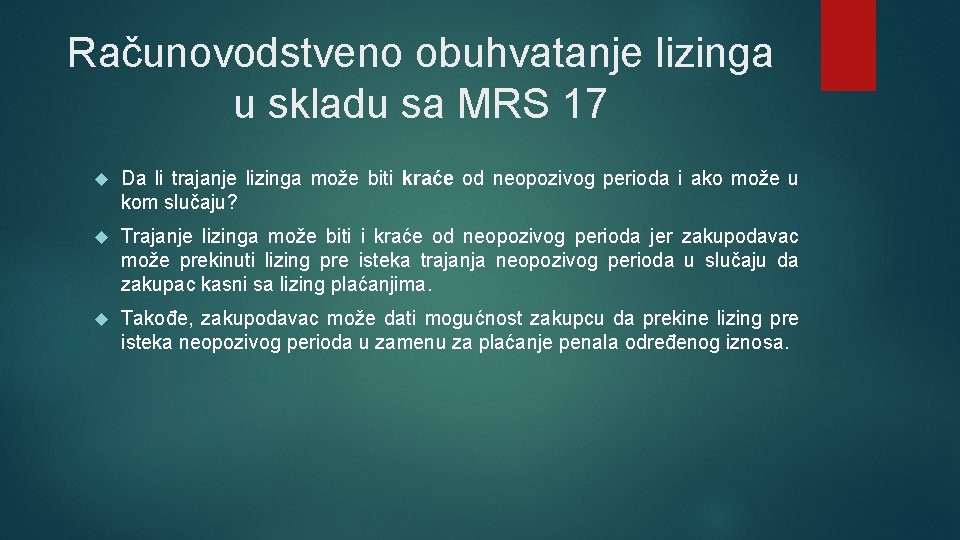 Računovodstveno obuhvatanje lizinga u skladu sa MRS 17

Da li trajanje lizinga može biti kraće od neopozivog perioda i ako može u kom slučaju?

Trajanje lizinga može biti i kraće od neopozivog perioda jer zakupodavac može prekinuti lizing pre isteka trajanja neopozivog perioda u slučaju da zakupac kasni sa lizing plaćanjima.

Takođe, zakupodavac može dati mogućnost zakupcu da prekine lizing pre isteka neopozivog perioda u zamenu za plaćanje penala određenog iznosa.